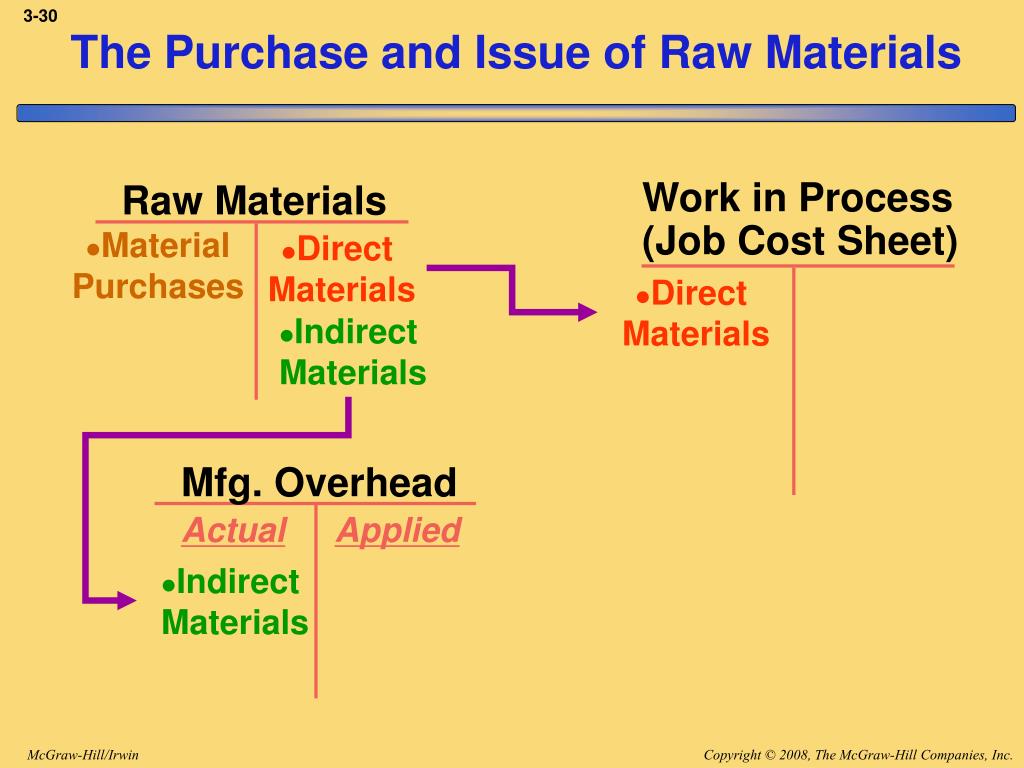 3-30

The Purchase and Issue of Raw Materials

Raw Materials

●Material Purchases

●Direct Materials

●Indirect Materials

Work in Process (Job Cost Sheet)

●Direct Materials

Mfg. Overhead

Actual

Applied

●Indirect Materials

McGraw-Hill/Irwin

Copyright © 2008, The McGraw-Hill Companies, Inc.